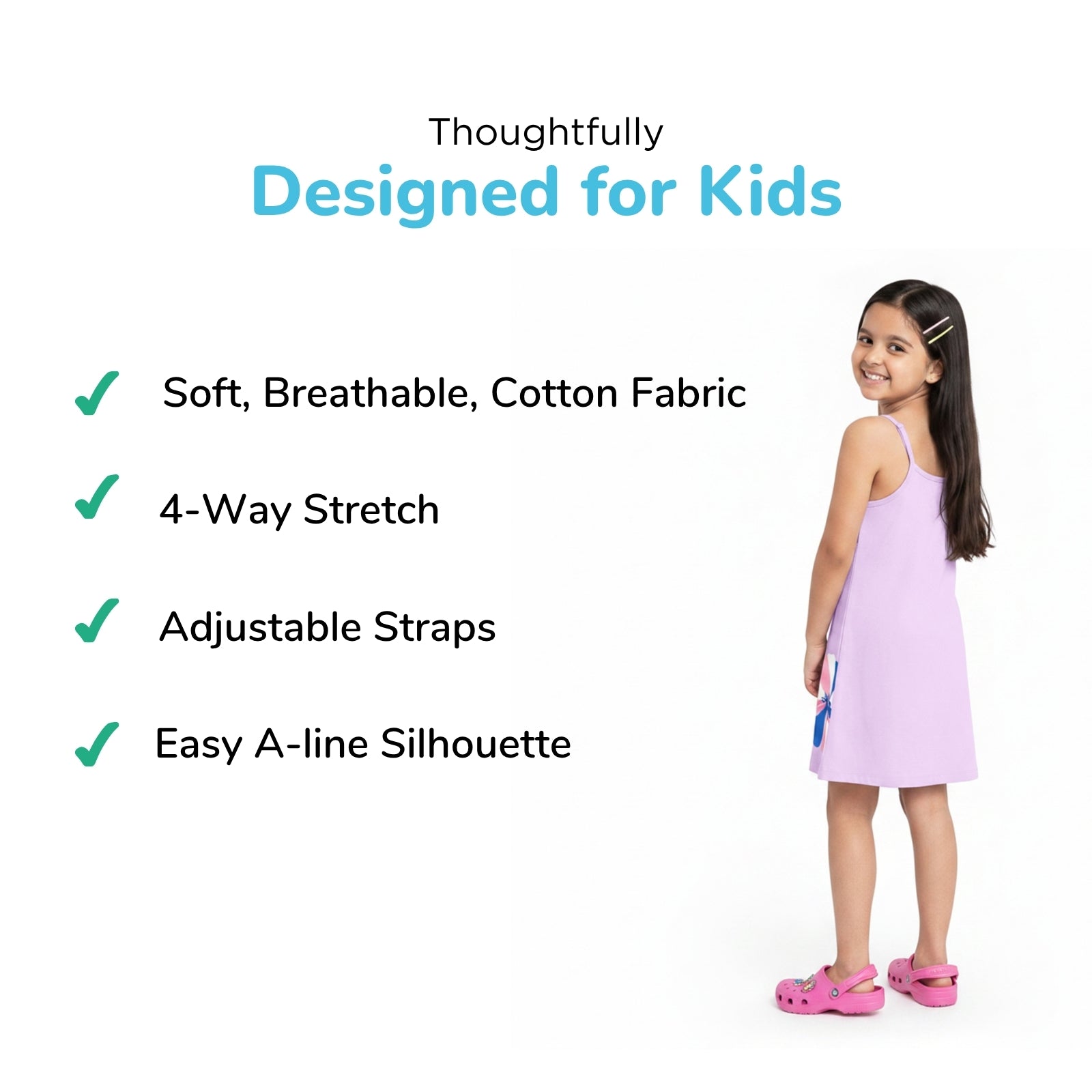 Thoughtfully
Designed for Kids

✓ Soft, Breathable, Cotton Fabric

✓ 4-Way Stretch

✓ Adjustable Straps

✓ Easy A-line Silhouette